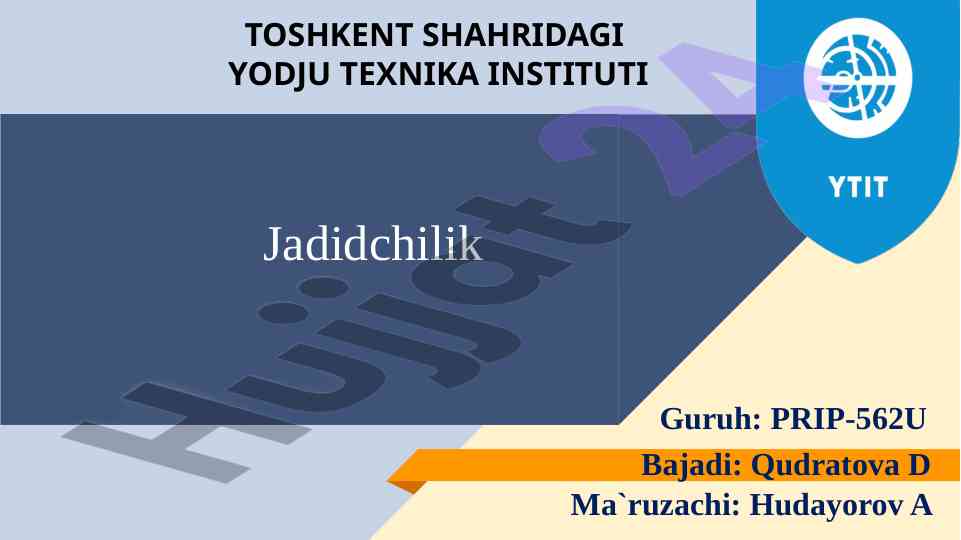 TOSHKENT SHAHRIDAGI
YODJU TEXNIKA INSTITUTI

YTIT

Jadidchilik

Hujjat 24

Guruh: PRIP-562U
Bajadi: Qudratova D
Ma`ruzachi: Hudayorov A